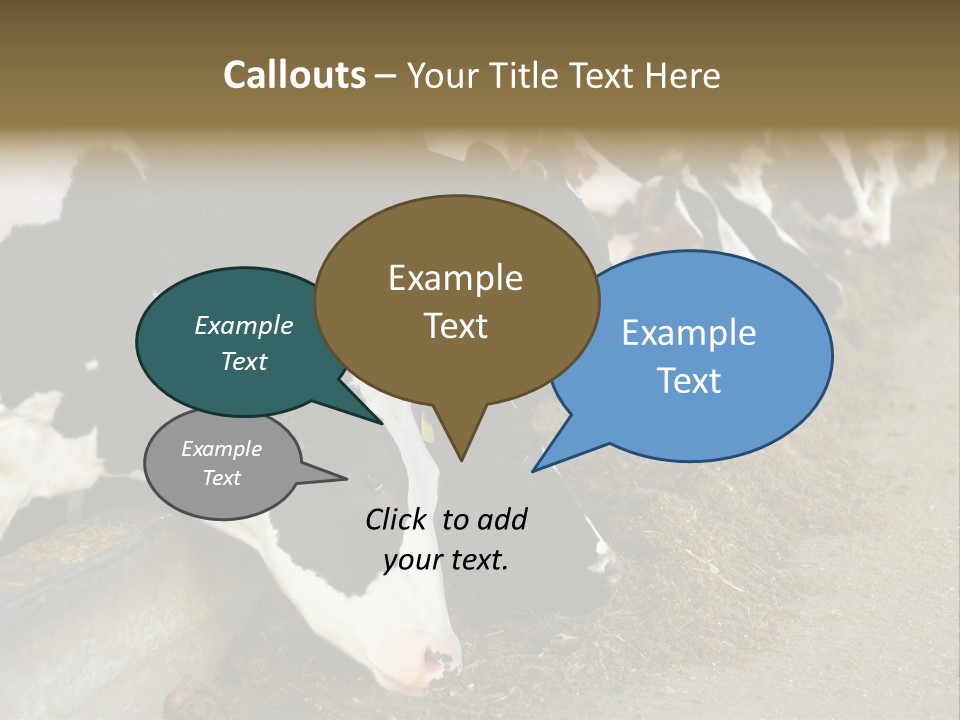 Callouts – Your Title Text Here

Example Text

Example Text

Example Text

Example Text

Click to add your text.